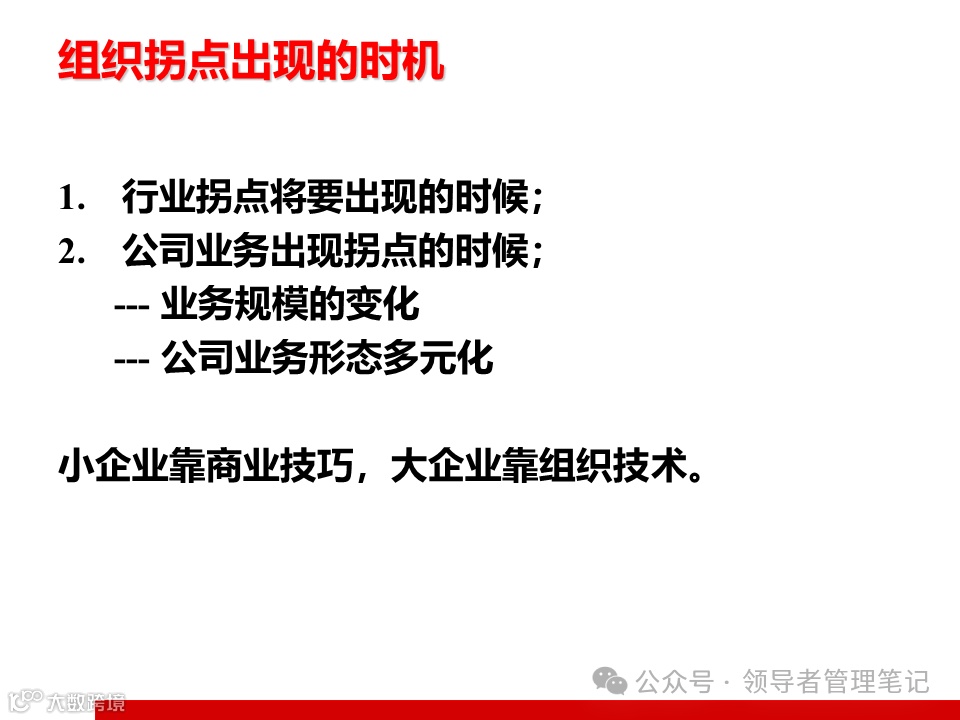 组织拐点出现的时机

1. 行业拐点将要出现的时候；
2. 公司业务出现拐点的时候；
--- 业务规模的变化
--- 公司业务形态多元化

小企业靠商业技巧，大企业靠组织技术。

公众号 · 领导者管理笔记

大数跨境